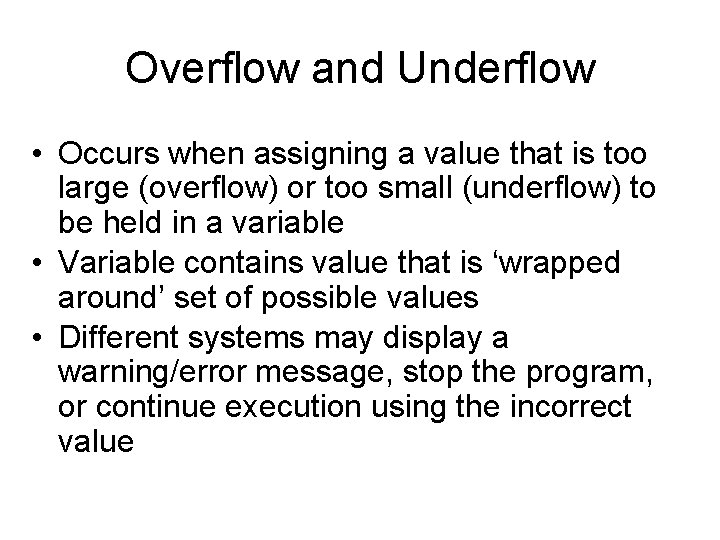 Overflow and Underflow

• Occurs when assigning a value that is too large (overflow) or too small (underflow) to be held in a variable
• Variable contains value that is ‘wrapped around’ set of possible values
• Different systems may display a warning/error message, stop the program, or continue execution using the incorrect value